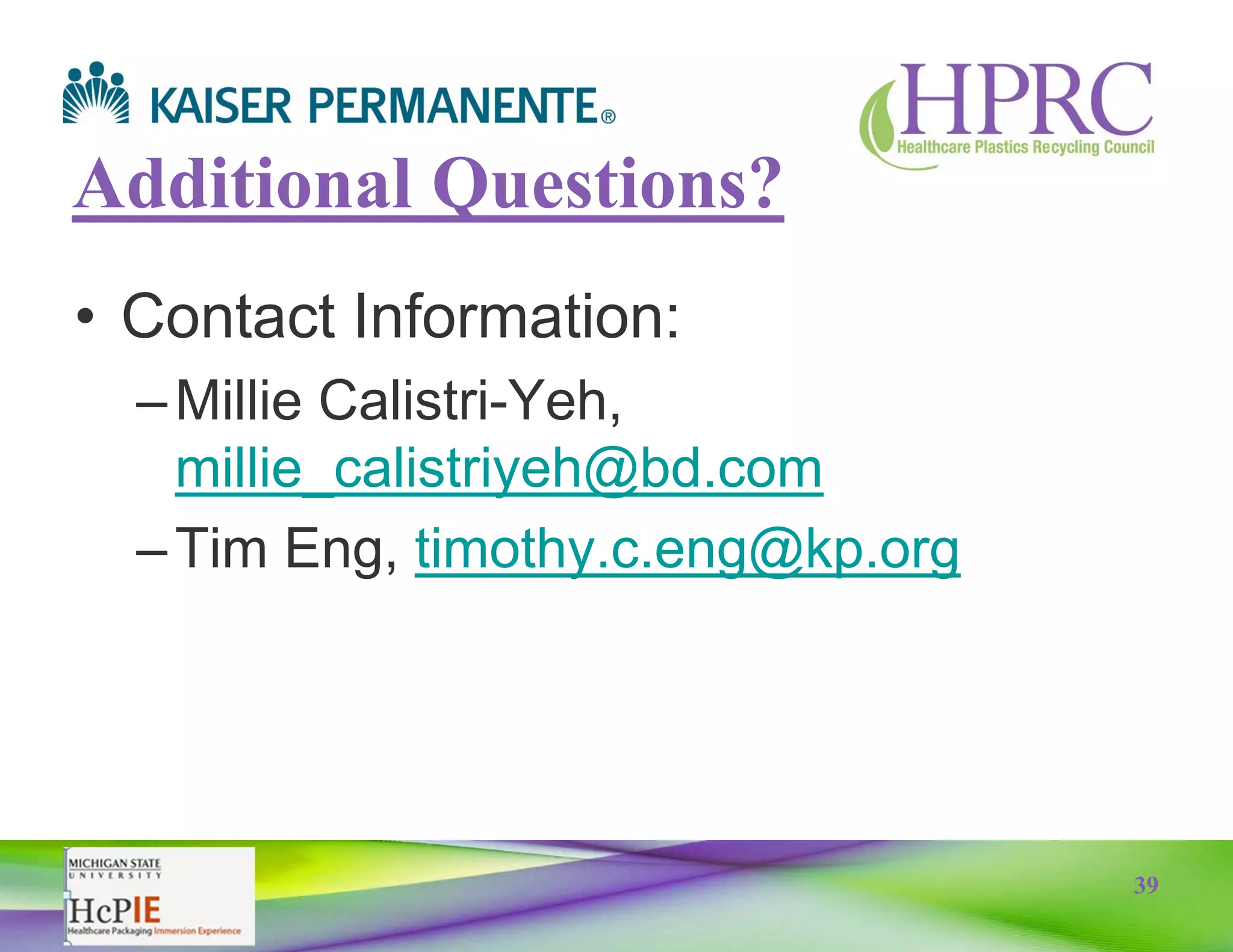 KAISER PERMANENTE®

HPRC
Healthcare Plastics Recycling Council

Additional Questions?

• Contact Information:
– Millie Calistri-Yeh, millie_calistriyeh@bd.com
– Tim Eng, timothy.c.eng@kp.org

MICHIGAN STATE UNIVERSITY
HcPIE
Healthcare Packaging Immersion Experience

39